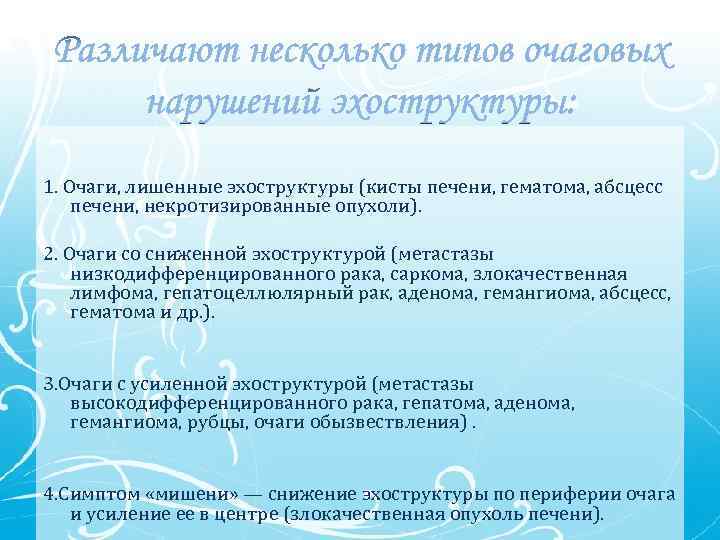 Различают несколько типов очаговых нарушений эхоструктуры:

1. Очаги, лишенные эхоструктуры (кисты печени, гематома, абсцесс печени, некротизированные опухоли).

2. Очаги со сниженной эхоструктурой (метастазы низкодифференцированного рака, саркома, злокачественная лимфома, гепатоцеллюлярный рак, аденома, гемангиома, абсцесс, гематома и др.).

3.Очаги с усиленной эхоструктурой (метастазы высокодифференцированного рака, гепатома, аденома, гемангиома, рубцы, очаги обызвествления) .

4.Симптом «мишени» — снижение эхоструктуры по периферии очага и усиление ее в центре (злокачественная опухоль печени).